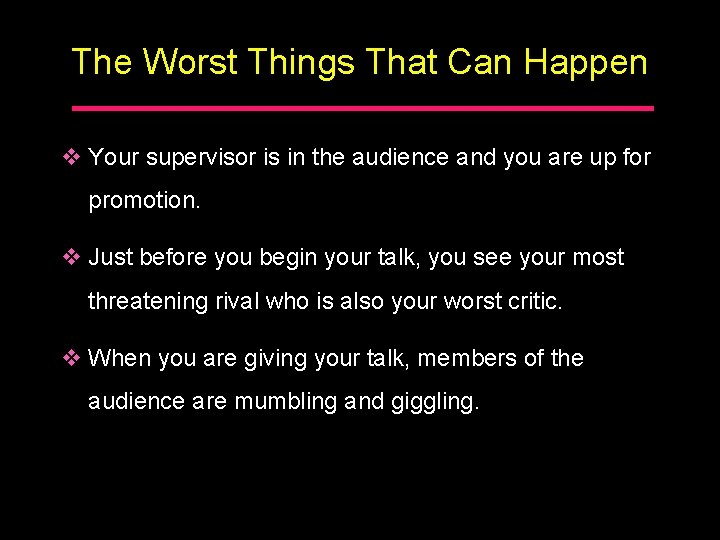 The Worst Things That Can Happen

❖ Your supervisor is in the audience and you are up for promotion.

❖ Just before you begin your talk, you see your most threatening rival who is also your worst critic.

❖ When you are giving your talk, members of the audience are mumbling and giggling.